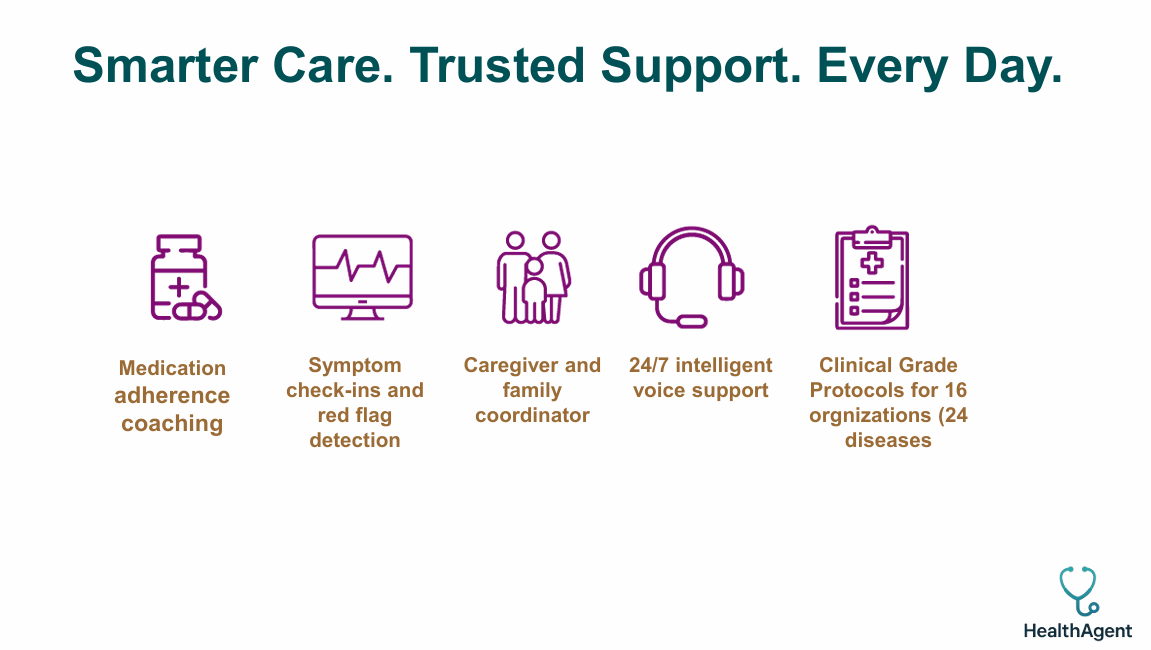 Smarter Care. Trusted Support. Every Day.

Medication adherence coaching

Symptom check-ins and red flag detection

Caregiver and family coordinator

24/7 intelligent voice support

Clinical Grade Protocols for 16 orgnizations (24 diseases

HealthAgent